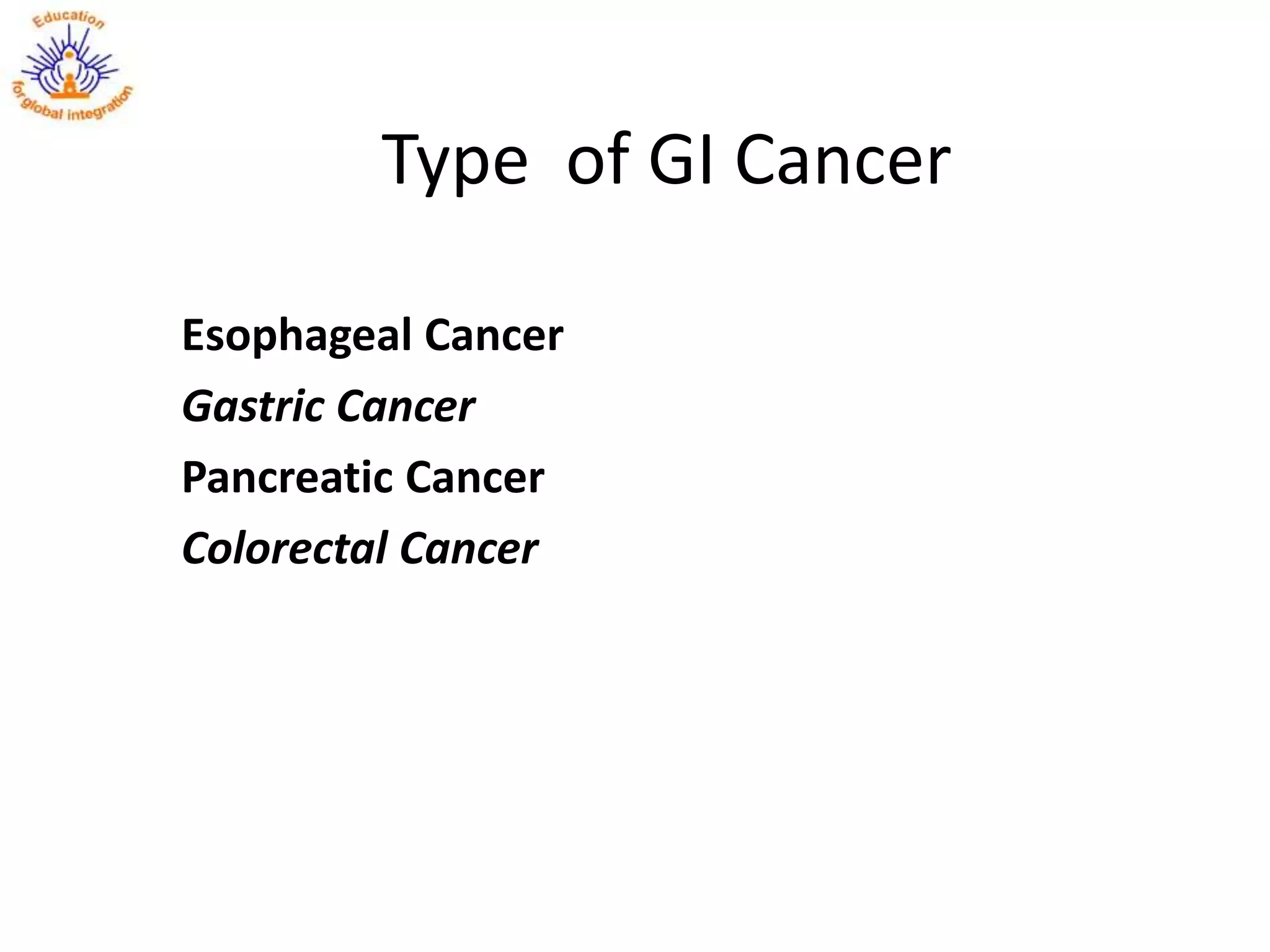 Education
for global integration

Type of GI Cancer

Esophageal Cancer

Gastric Cancer

Pancreatic Cancer

Colorectal Cancer